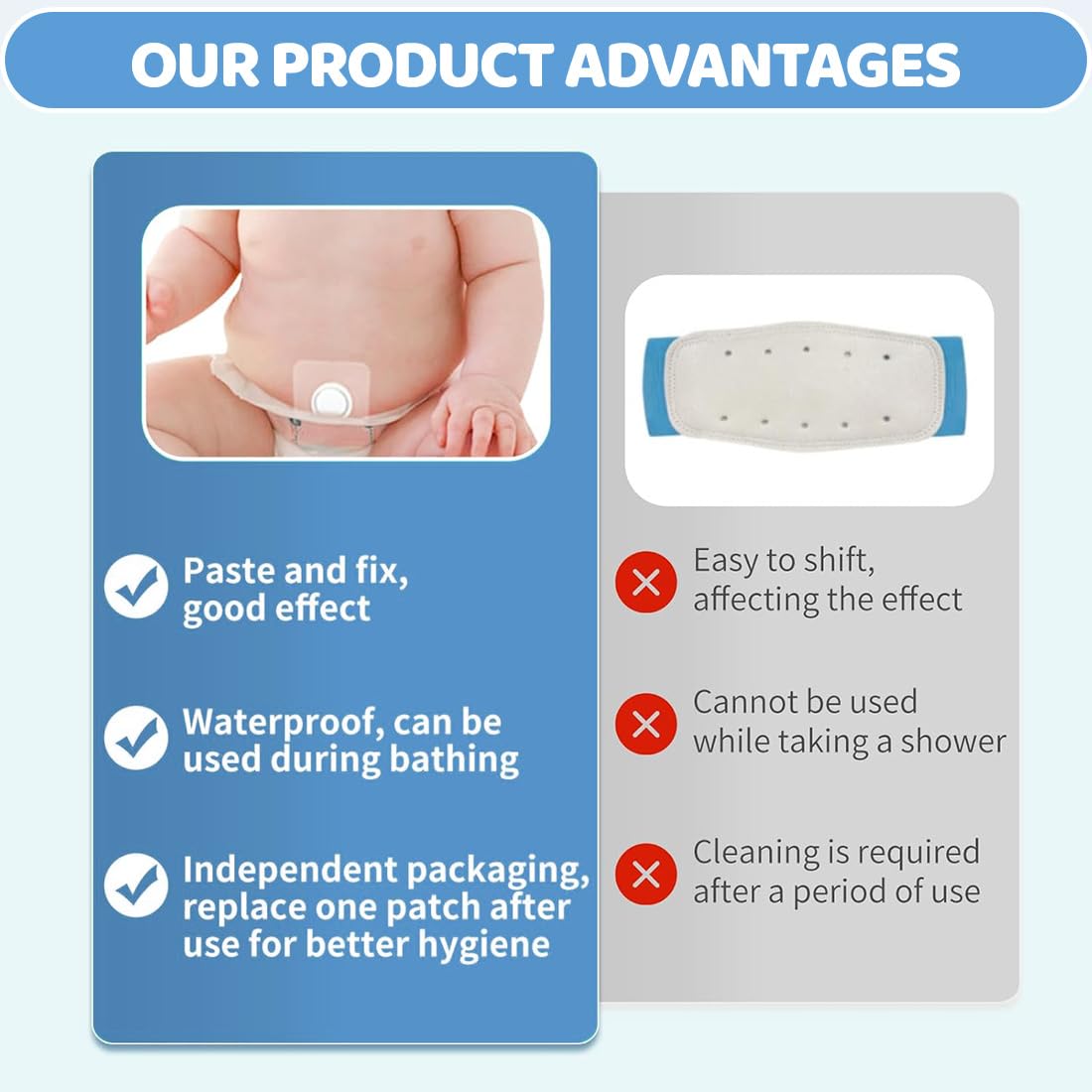 OUR PRODUCT ADVANTAGES

Paste and fix, good effect

Waterproof, can be used during bathing

Independent packaging, replace one patch after use for better hygiene

Easy to shift, affecting the effect

Cannot be used while taking a shower

Cleaning is required after a period of use